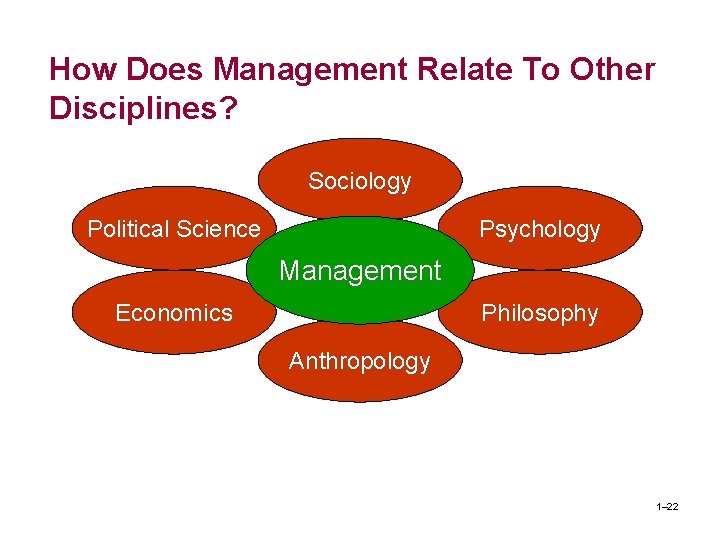 How Does Management Relate To Other Disciplines?

Sociology

Political Science

Psychology

Management

Economics

Philosophy

Anthropology

1–22